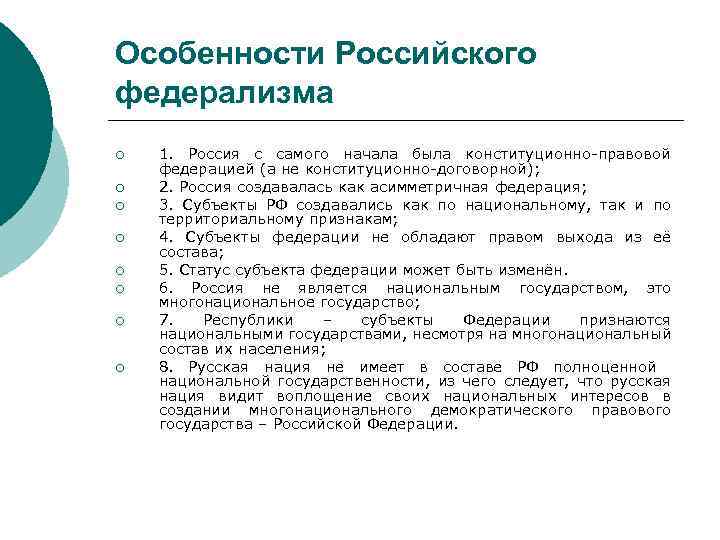 Особенности Российского федерализма

1. Россия с самого начала была конституционно-правовой федерацией (а не конституционно-договорной);

2. Россия создавалась как асимметричная федерация;

3. Субъекты РФ создавались как по национальному, так и по территориальному признакам;

4. Субъекты федерации не обладают правом выхода из её состава;

5. Статус субъекта федерации может быть изменён.

6. Россия не является национальным государством, это многонациональное государство;

7. Республики – субъекты Федерации признаются национальными государствами, несмотря на многонациональный состав их населения;

8. Русская нация не имеет в составе РФ полноценной национальной государственности, из чего следует, что русская нация видит воплощение своих национальных интересов в создании многонационального демократического правового государства – Российской Федерации.